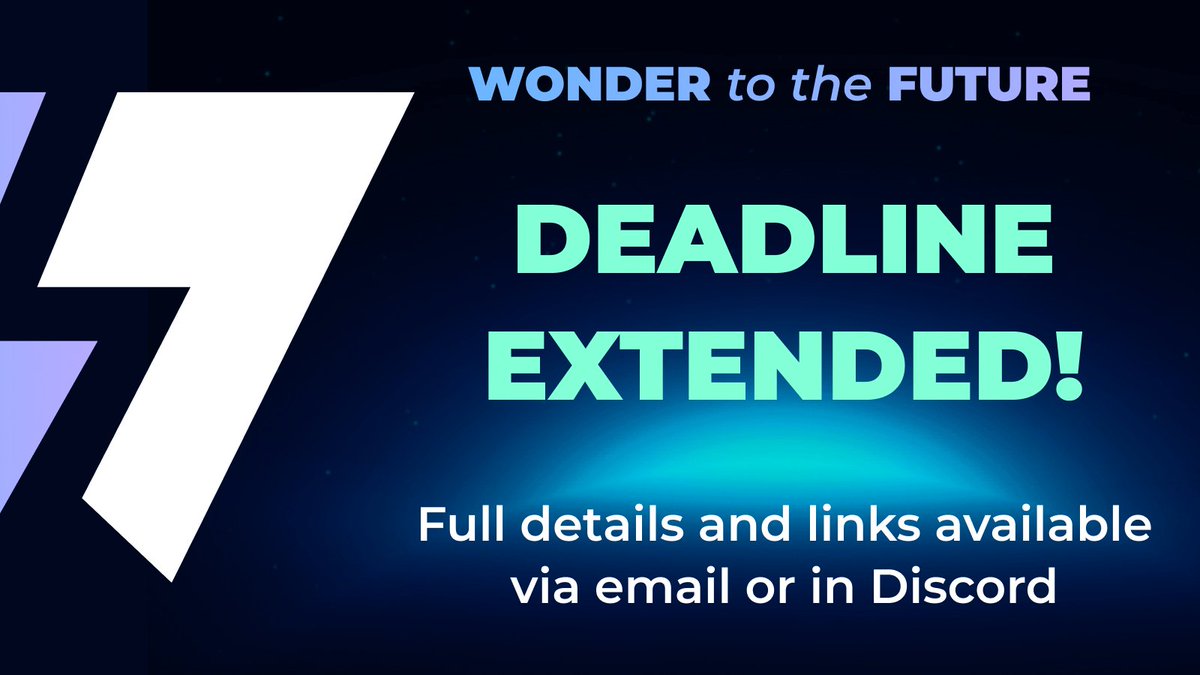 WONDER to the FUTURE

DEADLINE EXTENDED!

Full details and links available via email or in Discord